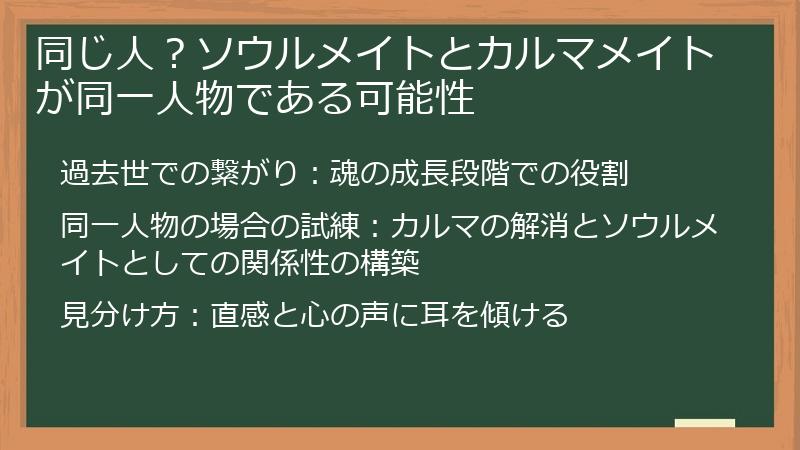 同じ人？ソウルメイトとカルマメイトが同一人物である可能性

過去世での繋がり：魂の成長段階での役割

同一人物の場合の試練：カルマの解消とソウルメイトとしての関係性の構築

見分け方：直感と心の声に耳を傾ける